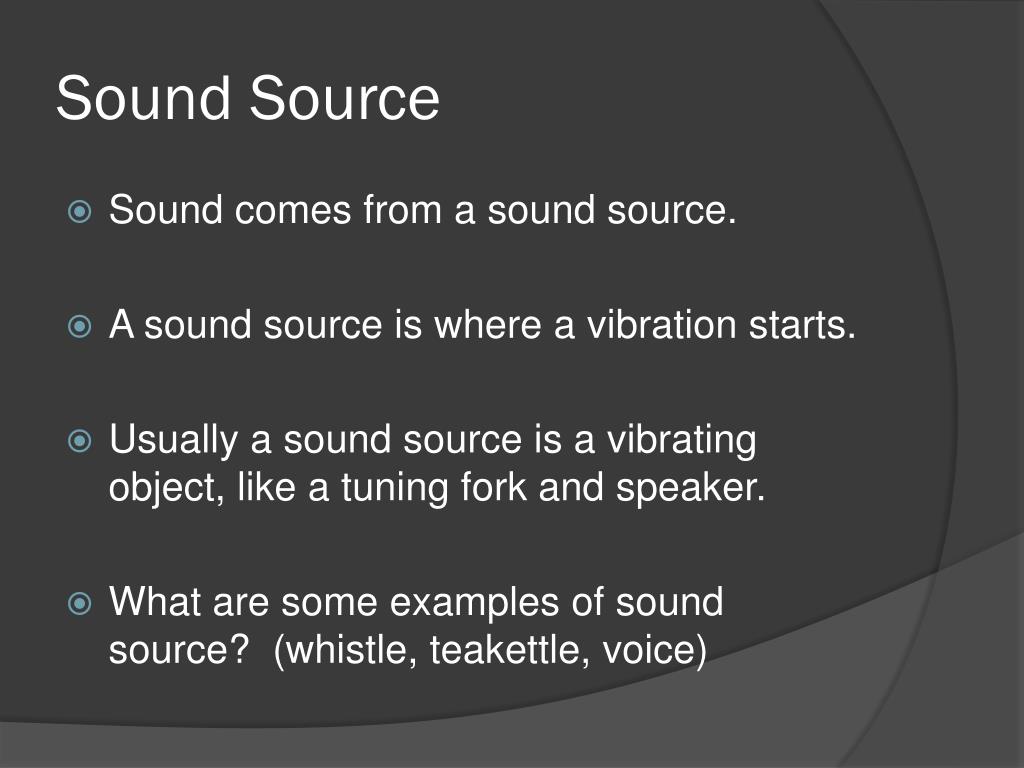 Sound Source

Sound comes from a sound source.

A sound source is where a vibration starts.

Usually a sound source is a vibrating object, like a tuning fork and speaker.

What are some examples of sound source? (whistle, teakettle, voice)